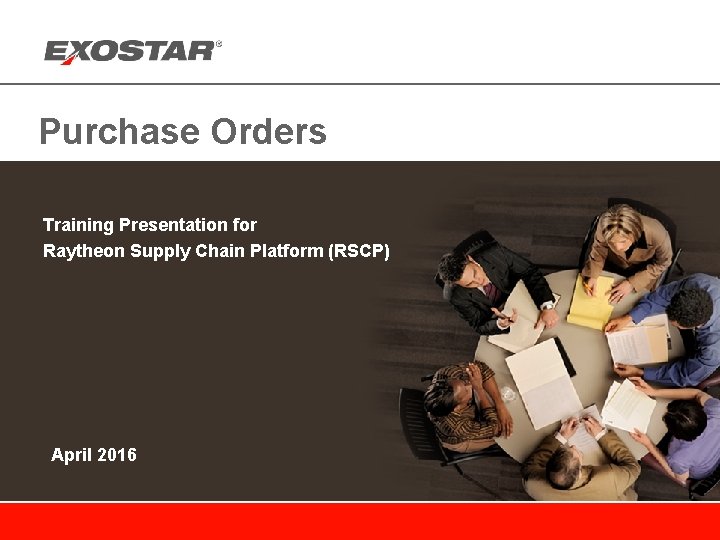 EXOSTAR®

Purchase Orders

Training Presentation for
Raytheon Supply Chain Platform (RSCP)

April 2016